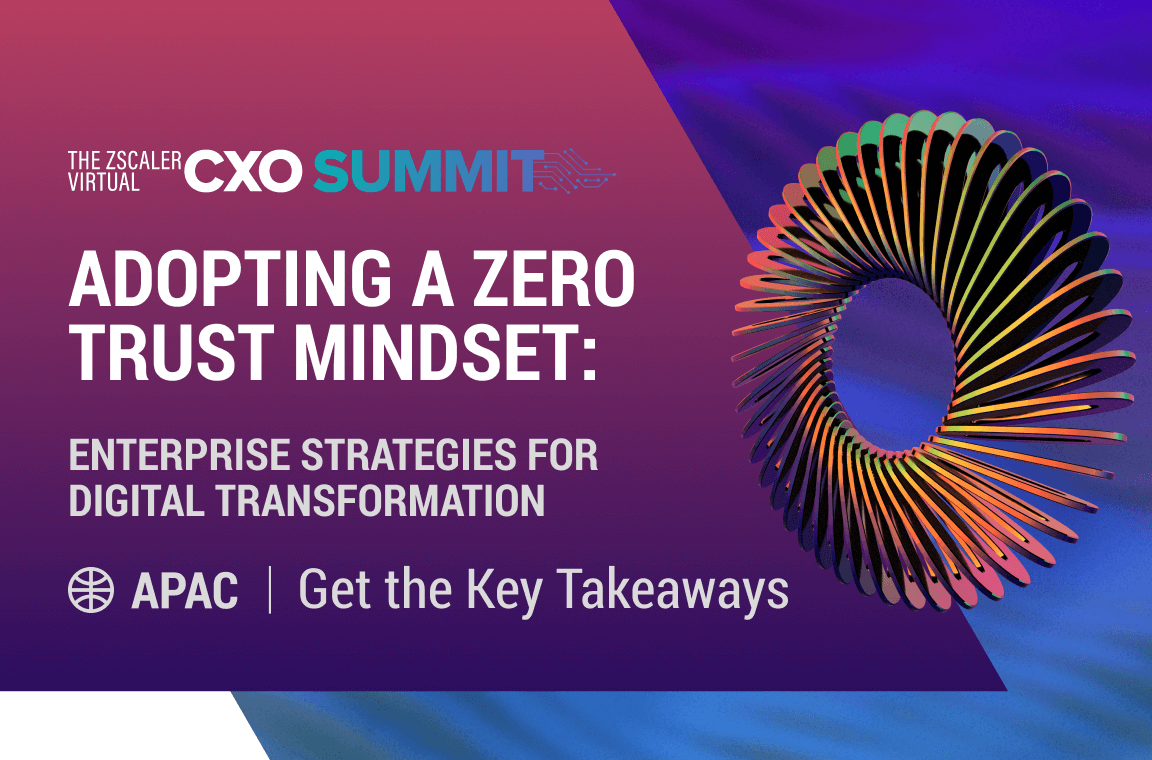 THE ZSCALER VIRTUAL CXO SUMMIT

ADOPTING A ZERO TRUST MINDSET:

ENTERPRISE STRATEGIES FOR DIGITAL TRANSFORMATION

APAC | Get the Key Takeaways